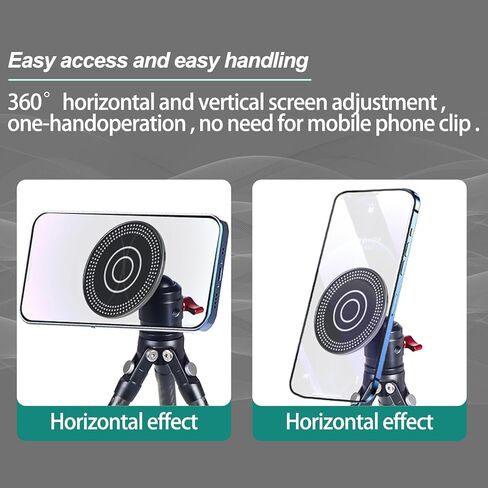 Easy access and easy handling

360° horizontal and vertical screen adjustment , one-handoperation , no need for mobile phone clip .

Horizontal effect

Horizontal effect